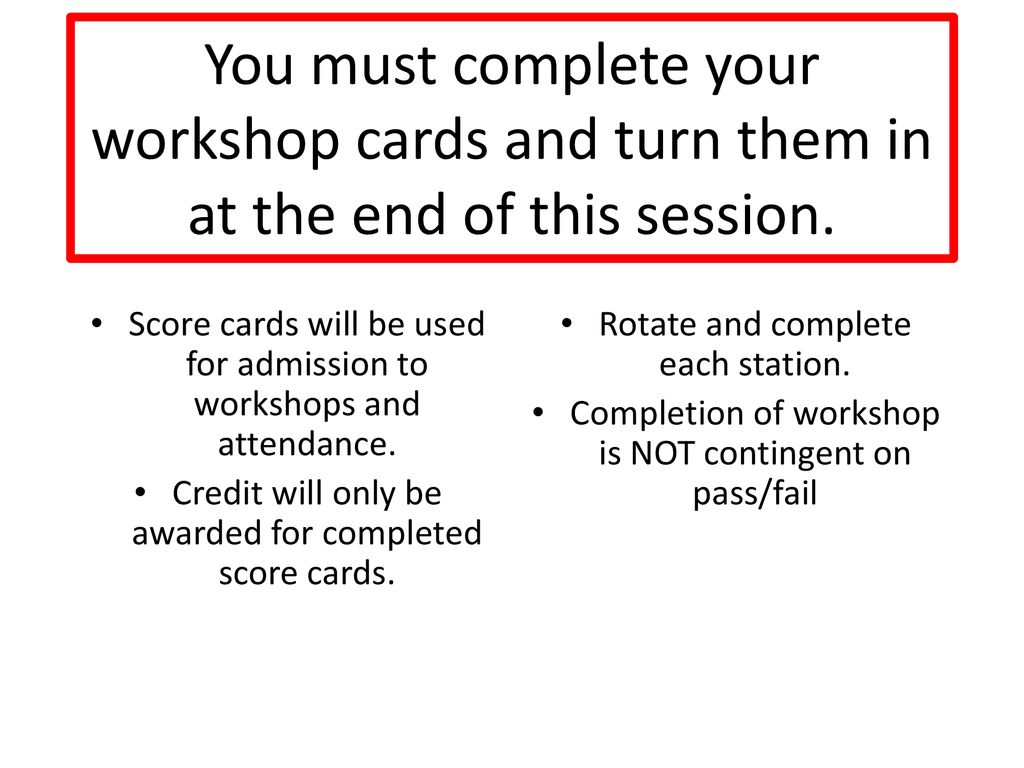 You must complete your workshop cards and turn them in at the end of this session.

• Score cards will be used for admission to workshops and attendance.
• Credit will only be awarded for completed score cards.

• Rotate and complete each station.
• Completion of workshop is NOT contingent on pass/fail